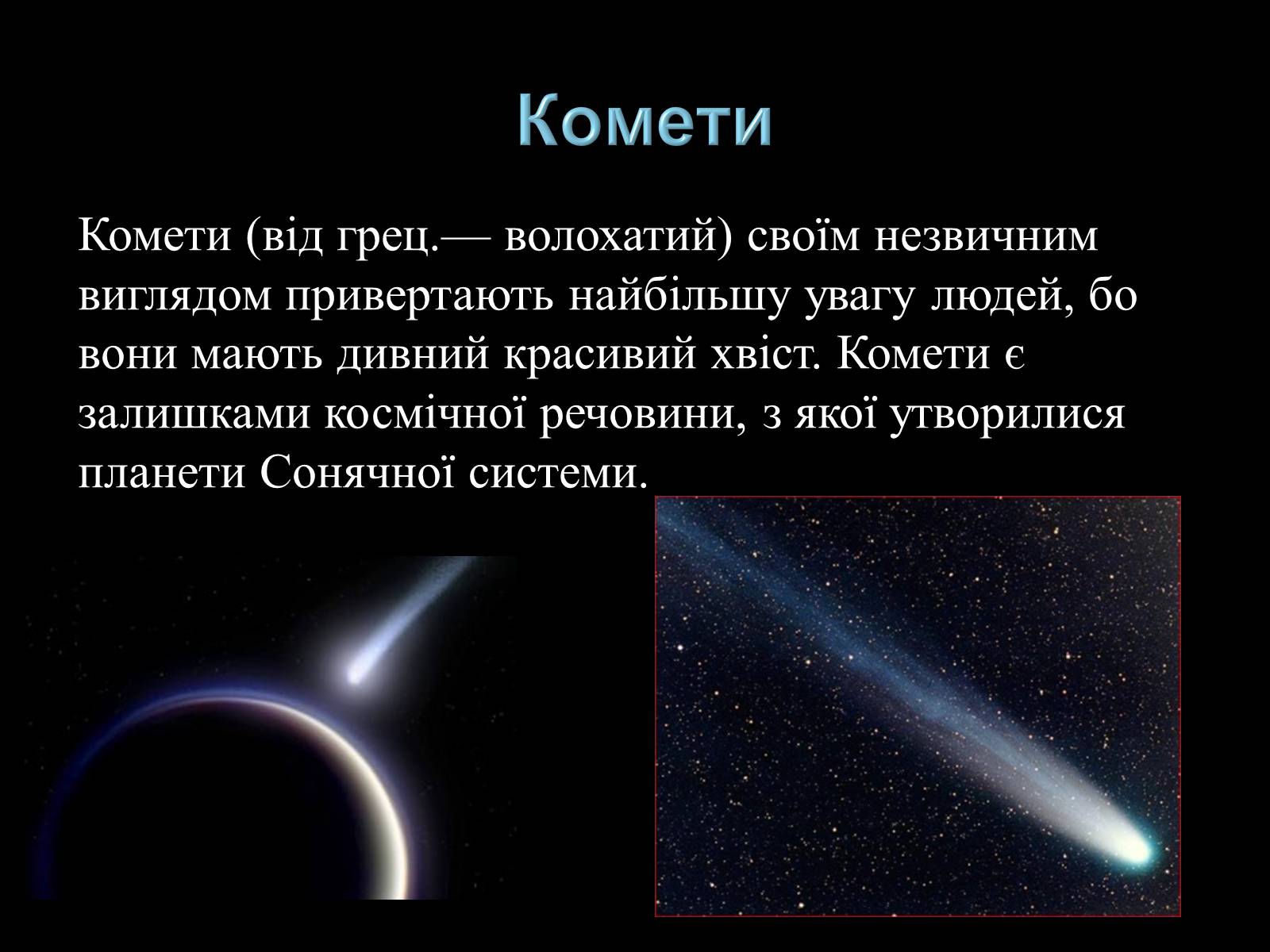 Комети

Комети (від грец.— волохатий) своїм незвичним виглядом привертають найбільшу увагу людей, бо вони мають дивний красивий хвіст. Комети є залишками космічної речовини, з якої утворилися планети Сонячної системи.